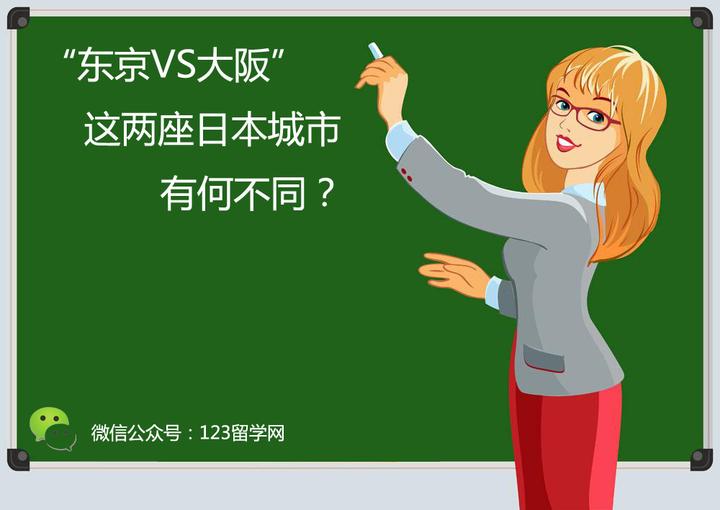 “东京VS大阪”
这两座日本城市
有何不同？

微信公众号：123留学网